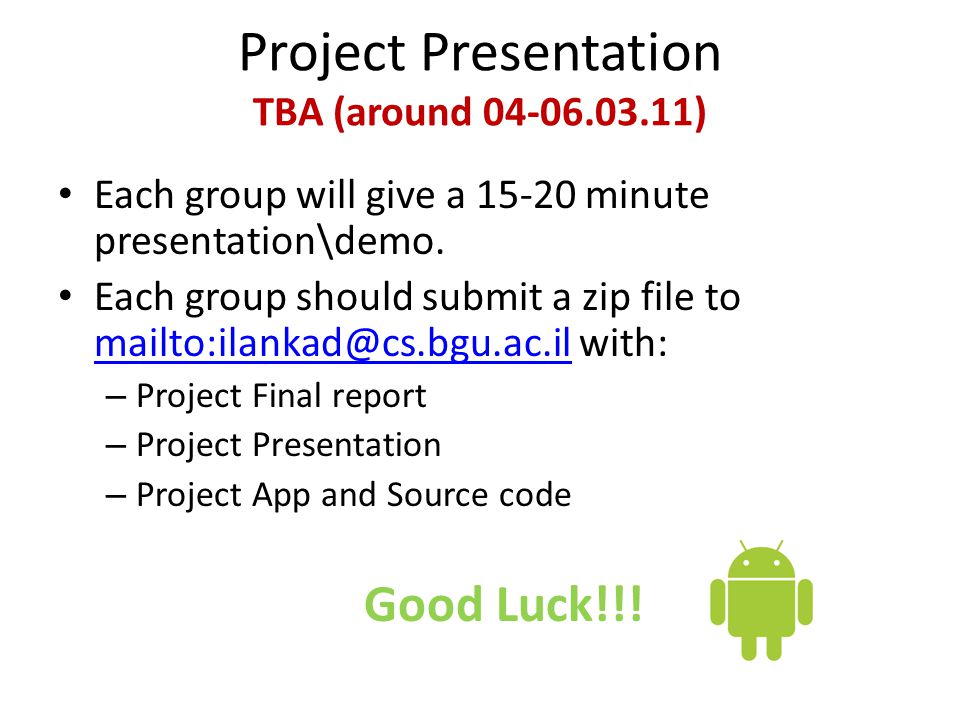 Project Presentation
TBA (around 04-06.03.11)

• Each group will give a 15-20 minute presentation\demo.
• Each group should submit a zip file to mailto:ilankad@cs.bgu.ac.il with:
– Project Final report
– Project Presentation
– Project App and Source code

Good Luck!!!